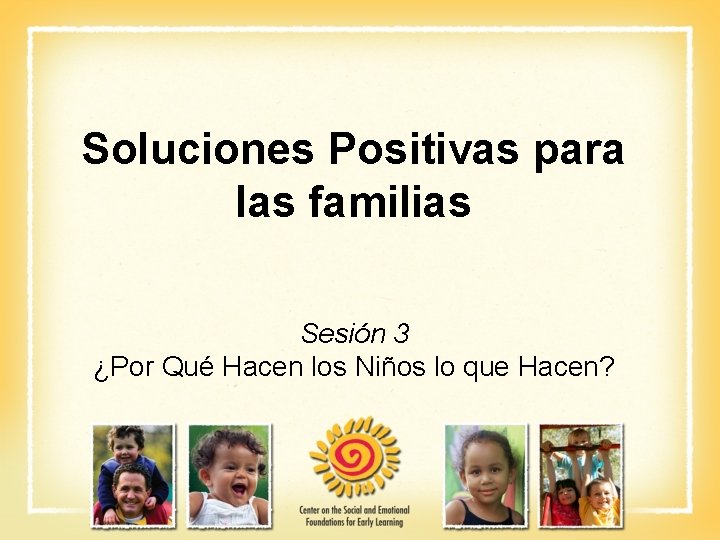 Soluciones Positivas para las familias

Sesión 3
¿Por Qué Hacen los Niños lo que Hacen?

Center on the Social and Emotional Foundations for Early Learning